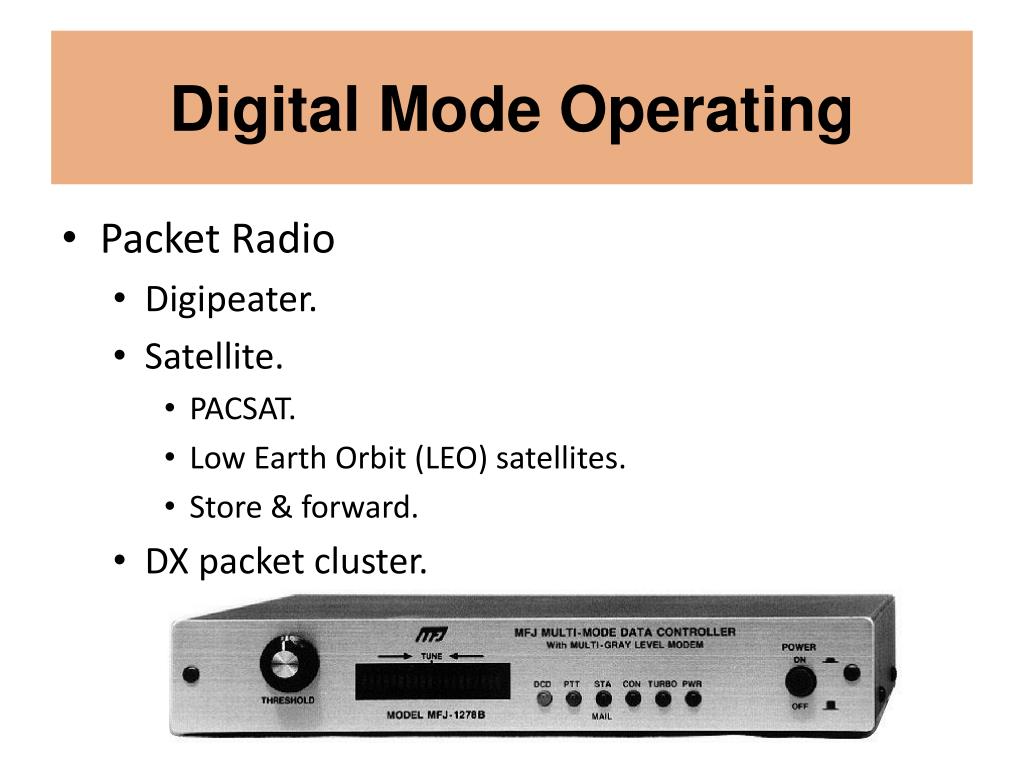 Digital Mode Operating

• Packet Radio
  • Digipeater.
  • Satellite.
    • PACSAT.
    • Low Earth Orbit (LEO) satellites.
    • Store & forward.
  • DX packet cluster.

MFJ
MFJ MULTI-MODE DATA CONTROLLER
With MULTI-GRAY LEVEL MODEM
TUNE
THRESHOLD
MODEL MFJ-1278B
DCD PTT STA CON TURBO PWR
MAIL
POWER
ON
OFF